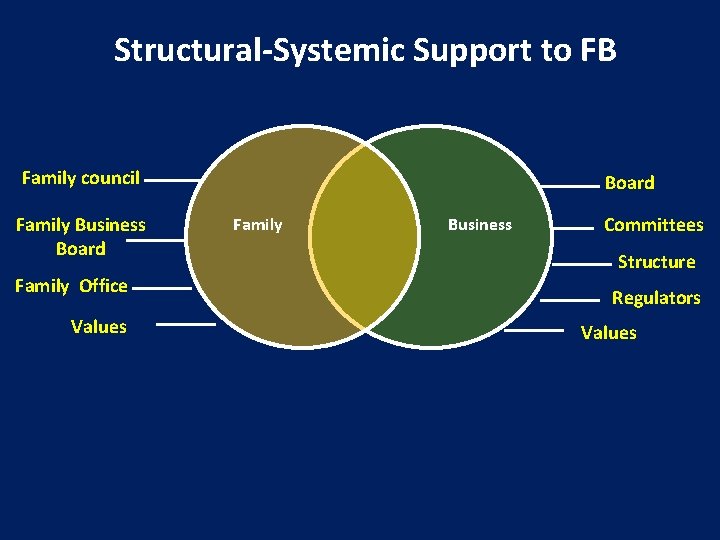 Structural-Systemic Support to FB

Family council

Family Business Board

Family Office

Values

Family

Business

Board

Committees

Structure

Regulators

Values